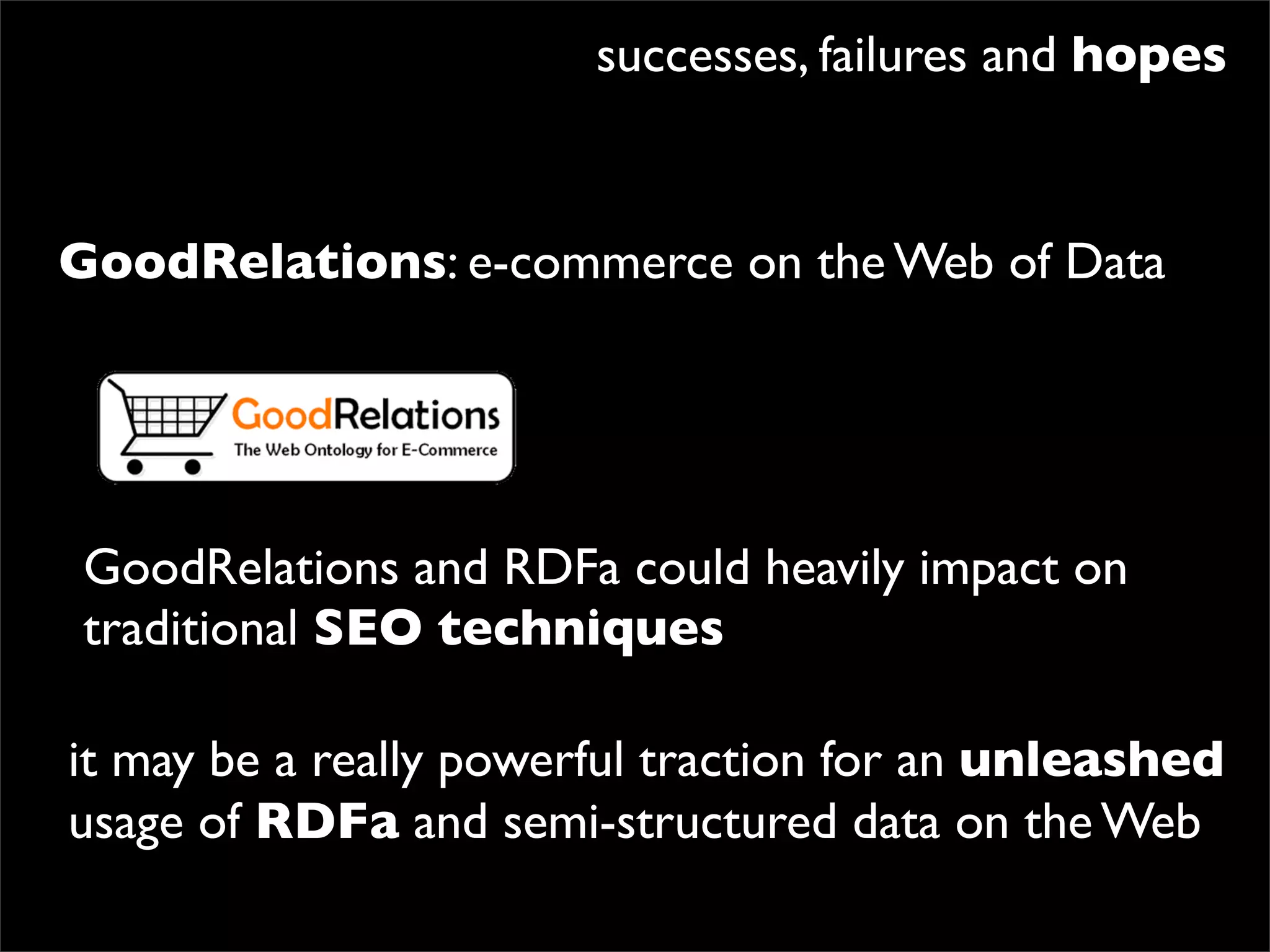 successes, failures and hopes

GoodRelations: e-commerce on the Web of Data

GoodRelations
The Web Ontology for E-Commerce

GoodRelations and RDFa could heavily impact on traditional SEO techniques

it may be a really powerful traction for an unleashed usage of RDFa and semi-structured data on the Web